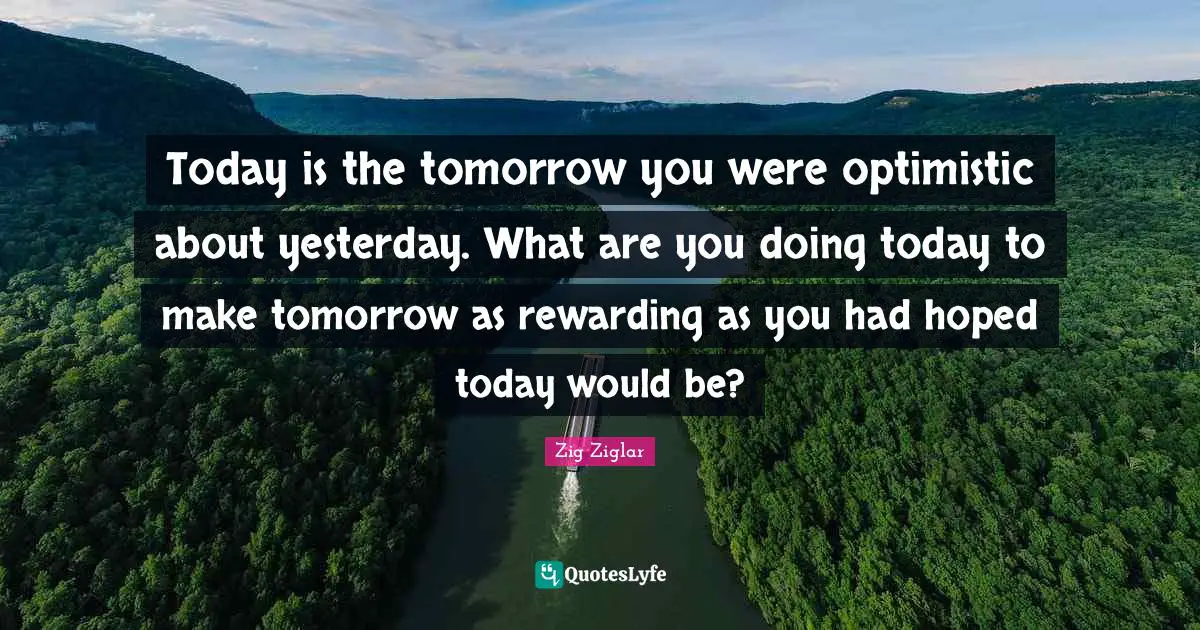 Today is the tomorrow you were optimistic about yesterday. What are you doing today to make tomorrow as rewarding as you had hoped today would be?

Zig Ziglar

QuotesLyfe